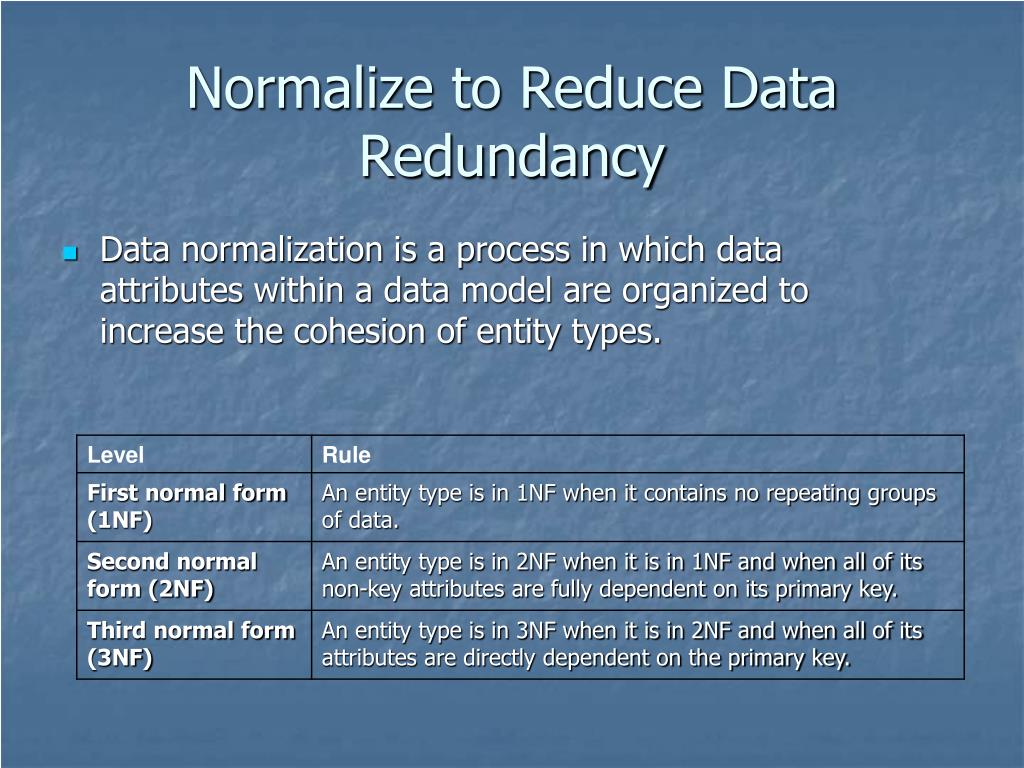 Normalize to Reduce Data Redundancy

Data normalization is a process in which data attributes within a data model are organized to increase the cohesion of entity types.

| Level | Rule |
|---|---|
| First normal form (1NF) | An entity type is in 1NF when it contains no repeating groups of data. |
| Second normal form (2NF) | An entity type is in 2NF when it is in 1NF and when all of its non-key attributes are fully dependent on its primary key. |
| Third normal form (3NF) | An entity type is in 3NF when it is in 2NF and when all of its attributes are directly dependent on the primary key. |